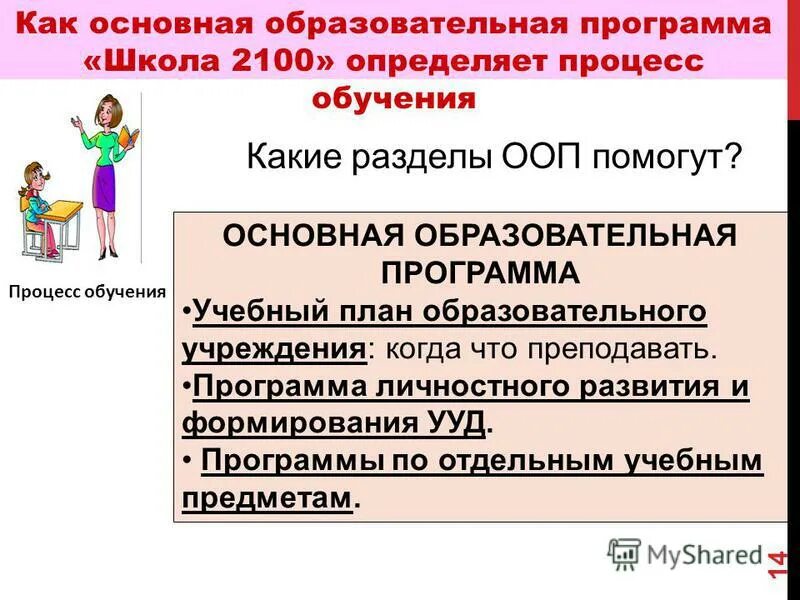 Как основная образовательная программа «Школа 2100» определяет процесс обучения

Какие разделы ООП помогут?

Процесс обучения

ОСНОВНАЯ ОБРАЗОВАТЕЛЬНАЯ ПРОГРАММА
•Учебный план образовательного учреждения: когда что преподавать.
•Программа личностного развития и формирования УУД.
• Программы по отдельным учебным предметам.

MyShared

14